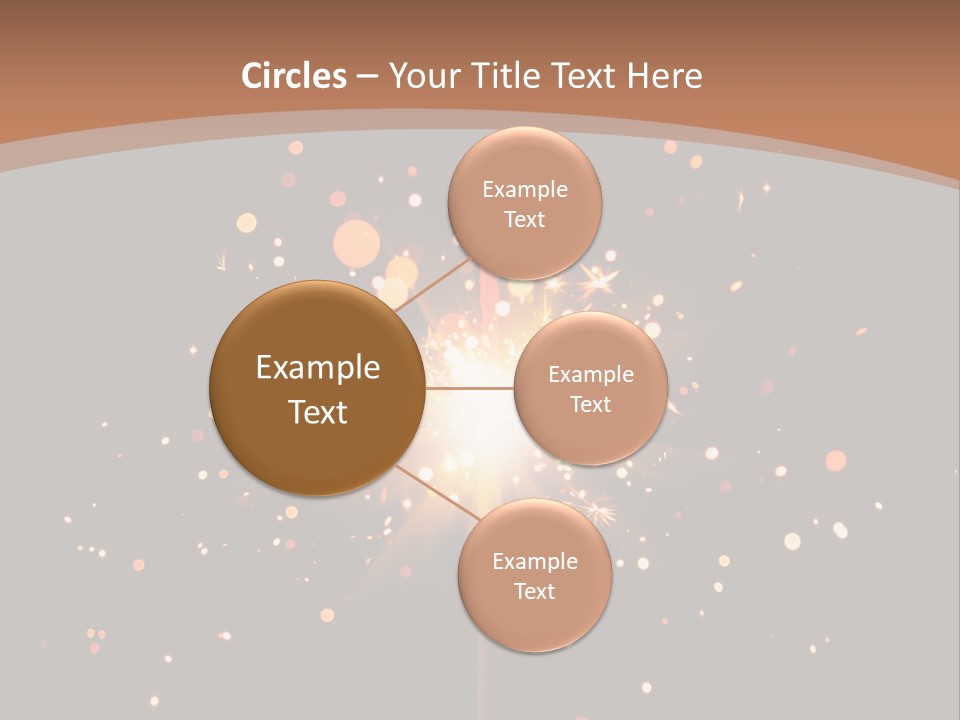 Circles – Your Title Text Here

Example Text

Example Text

Example Text

Example Text